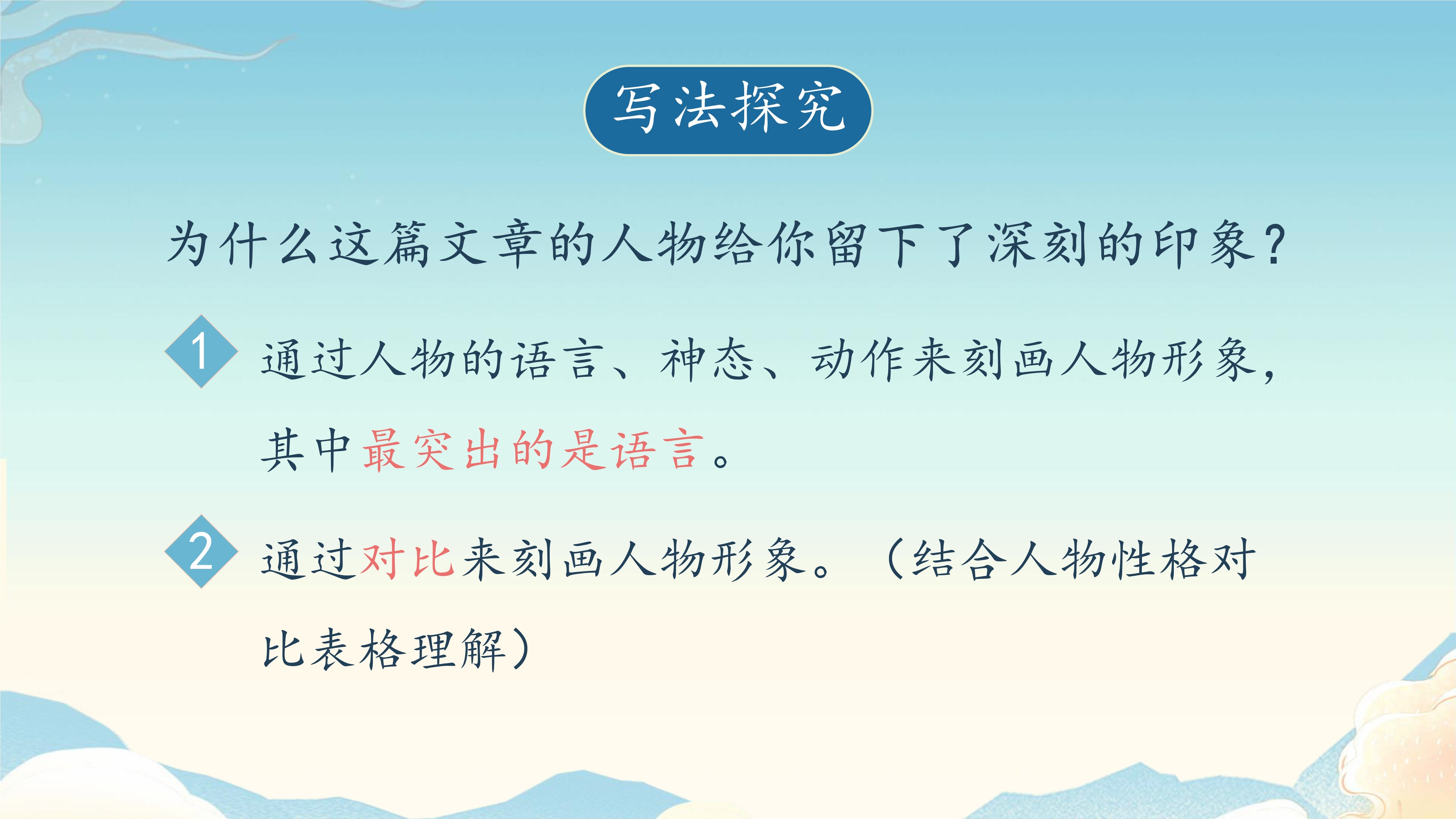 写法探究

为什么这篇文章的人物给你留下了深刻的印象？

1 通过人物的语言、神态、动作来刻画人物形象，其中最突出的是语言。

2 通过对比来刻画人物形象。（结合人物性格对比表格理解）